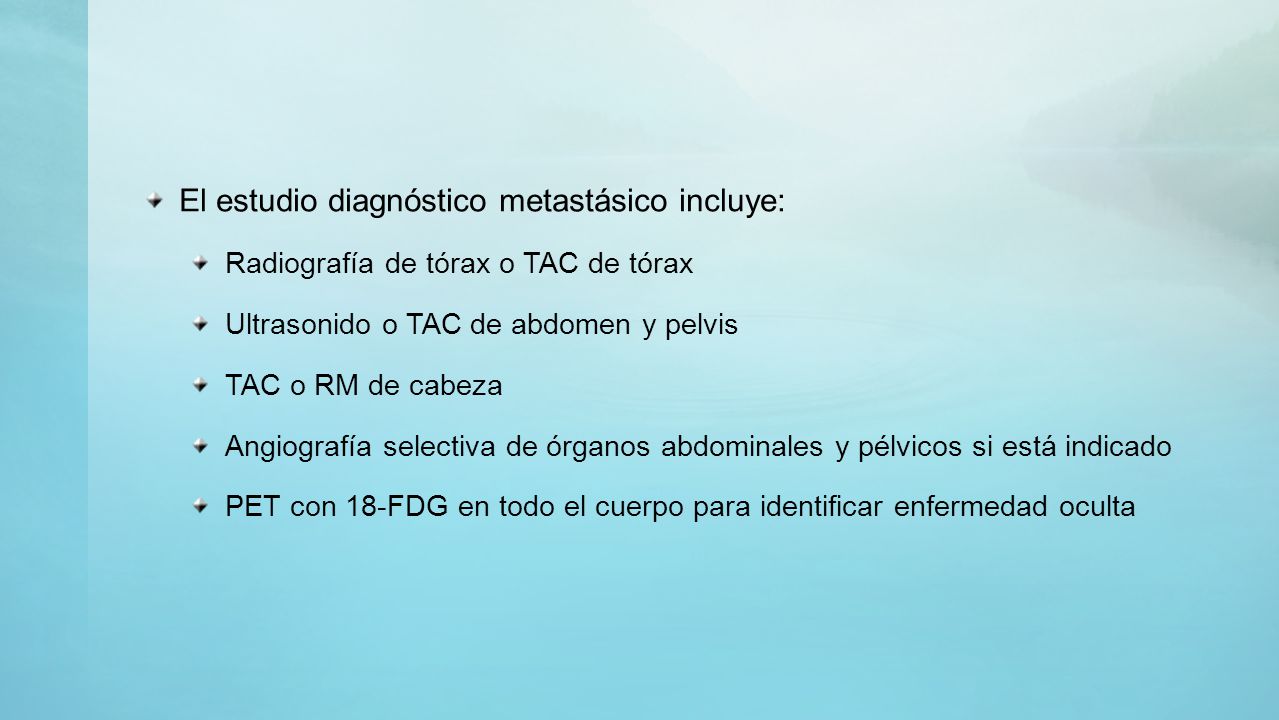 El estudio diagnóstico metastásico incluye:

Radiografía de tórax o TAC de tórax

Ultrasonido o TAC de abdomen y pelvis

TAC o RM de cabeza

Angiografía selectiva de órganos abdominales y pélvicos si está indicado

PET con 18-FDG en todo el cuerpo para identificar enfermedad oculta